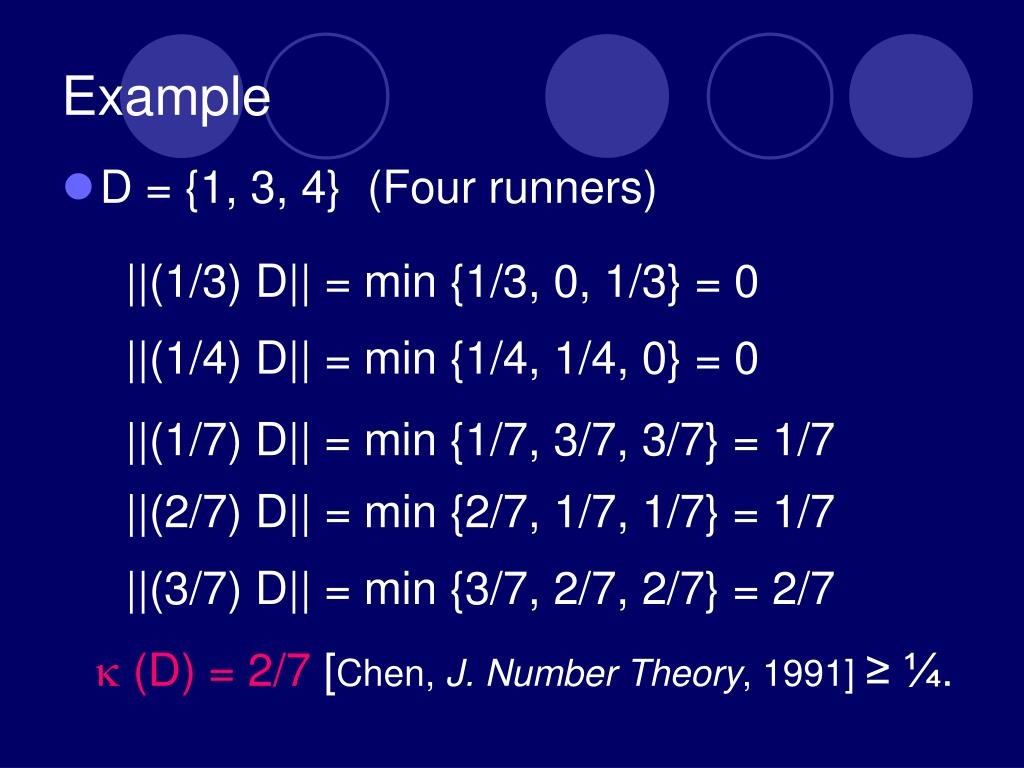 Example

D = {1, 3, 4} (Four runners)

||(1/3) D|| = min {1/3, 0, 1/3} = 0

||(1/4) D|| = min {1/4, 1/4, 0} = 0

||(1/7) D|| = min {1/7, 3/7, 3/7} = 1/7

||(2/7) D|| = min {2/7, 1/7, 1/7} = 1/7

||(3/7) D|| = min {3/7, 2/7, 2/7} = 2/7

$\kappa$ (D) = 2/7 [Chen, J. Number Theory, 1991] ≥ ¼.